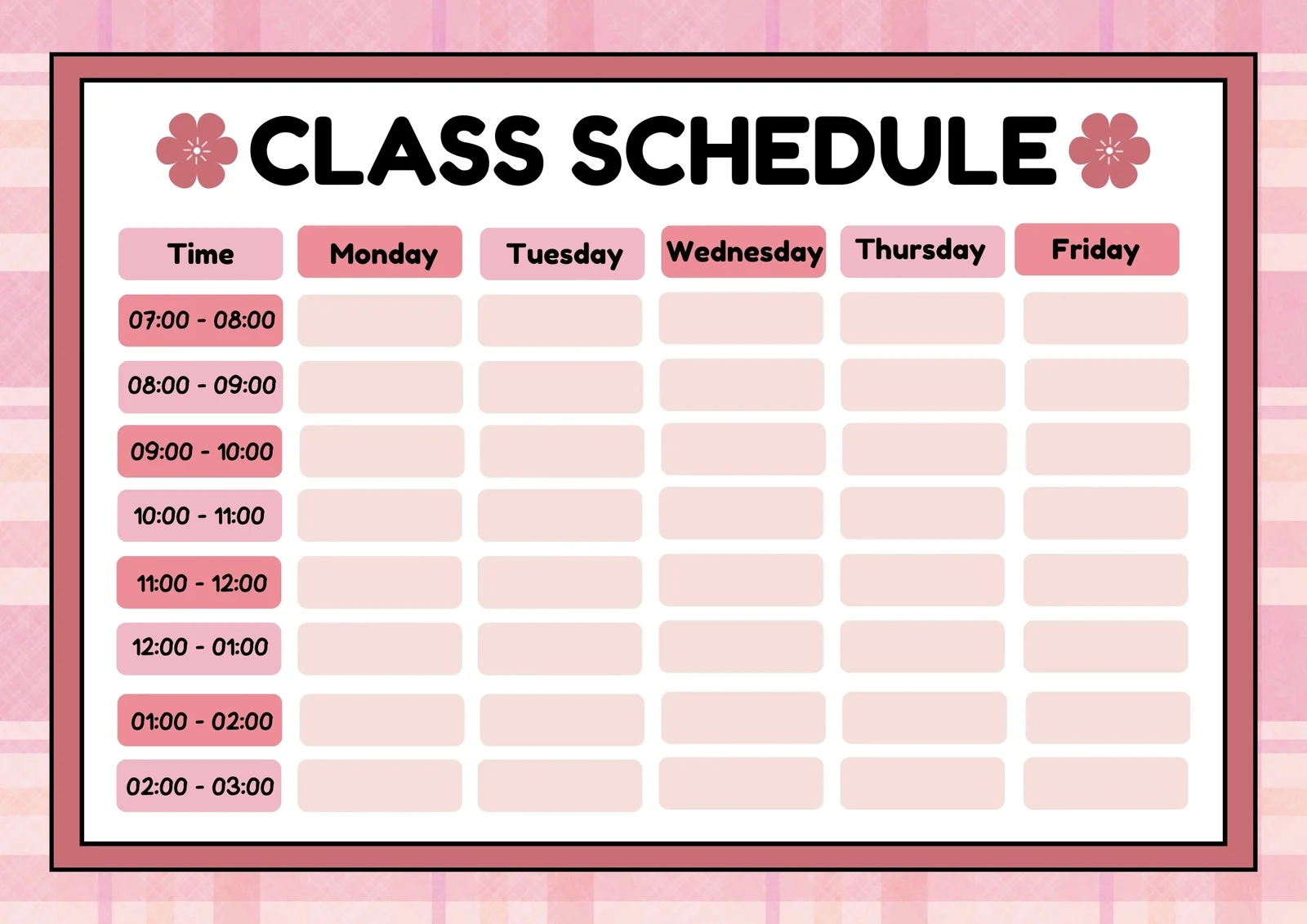 CLASS SCHEDULE

| Time | Monday | Tuesday | Wednesday | Thursday | Friday |
|---|---|---|---|---|---|
| 07:00 - 08:00 | | | | | |
| 08:00 - 09:00 | | | | | |
| 09:00 - 10:00 | | | | | |
| 10:00 - 11:00 | | | | | |
| 11:00 - 12:00 | | | | | |
| 12:00 - 01:00 | | | | | |
| 01:00 - 02:00 | | | | | |
| 02:00 - 03:00 | | | | | |